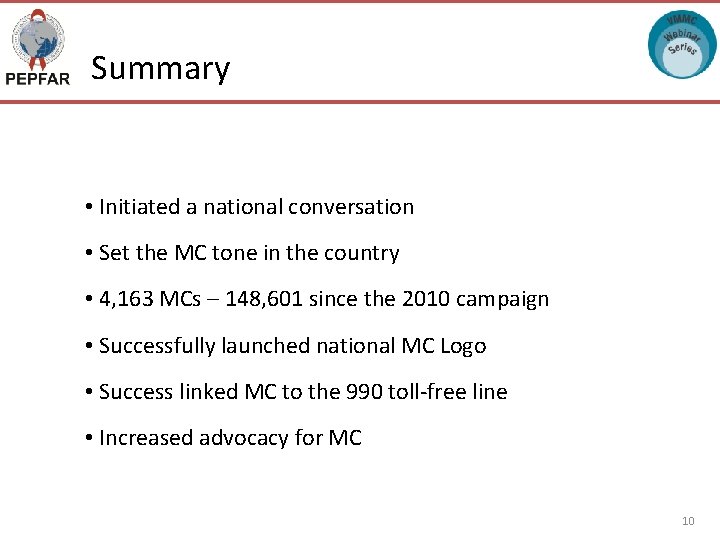 PEPFAR

Summary

VMMC Webinar Series

• Initiated a national conversation

• Set the MC tone in the country

• 4,163 MCs – 148,601 since the 2010 campaign

• Successfully launched national MC Logo

• Success linked MC to the 990 toll-free line

• Increased advocacy for MC

10